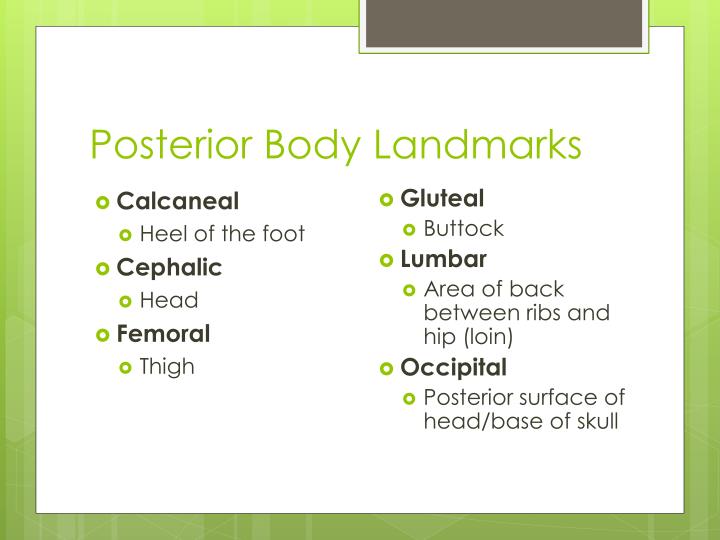 Posterior Body Landmarks

Calcaneal
Heel of the foot
Cephalic
Head
Femoral
Thigh

Gluteal
Buttock
Lumbar
Area of back between ribs and hip (loin)
Occipital
Posterior surface of head/base of skull